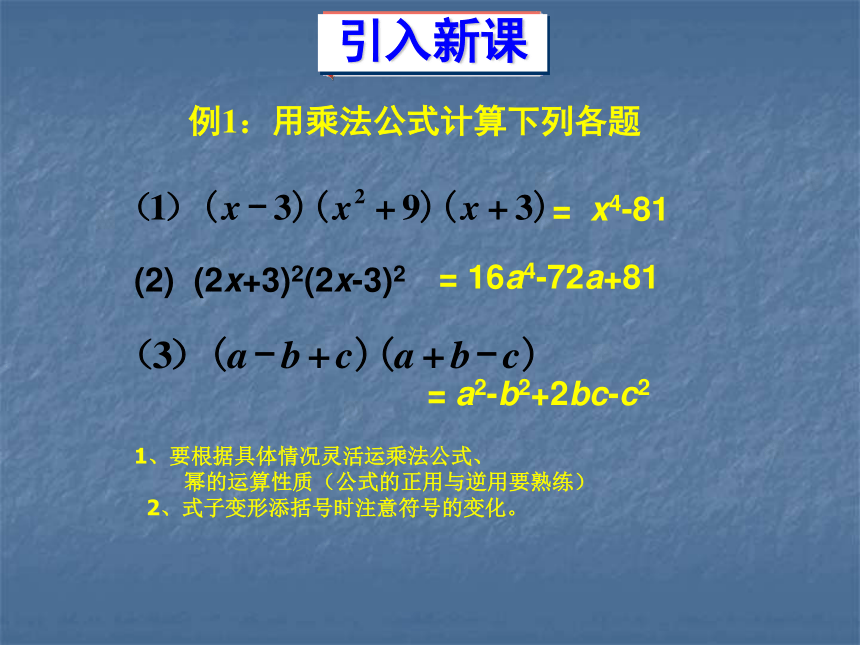 引入新课

例1：用乘法公式计算下列各题

（1）$(x-3)(x^2+9)(x+3)$ = $x^4-81$

(2) $(2x+3)^2(2x-3)^2$ = $16a^4-72a+81$

（3）$(a-b+c)(a+b-c)$
= $a^2-b^2+2bc-c^2$

1、要根据具体情况灵活运乘法公式、
幂的运算性质（公式的正用与逆用要熟练）
2、式子变形添括号时注意符号的变化。